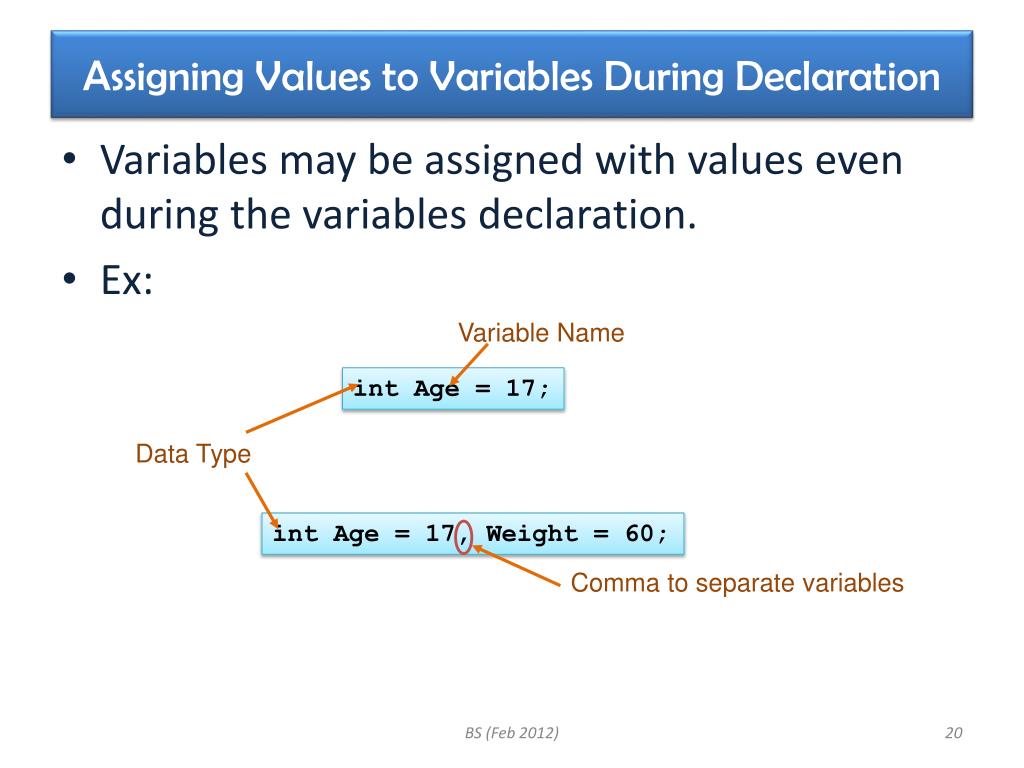 Assigning Values to Variables During Declaration

• Variables may be assigned with values even during the variables declaration.

• Ex:

Variable Name

int Age = 17;

Data Type

int Age = 17, Weight = 60;

Comma to separate variables

BS (Feb 2012)

20